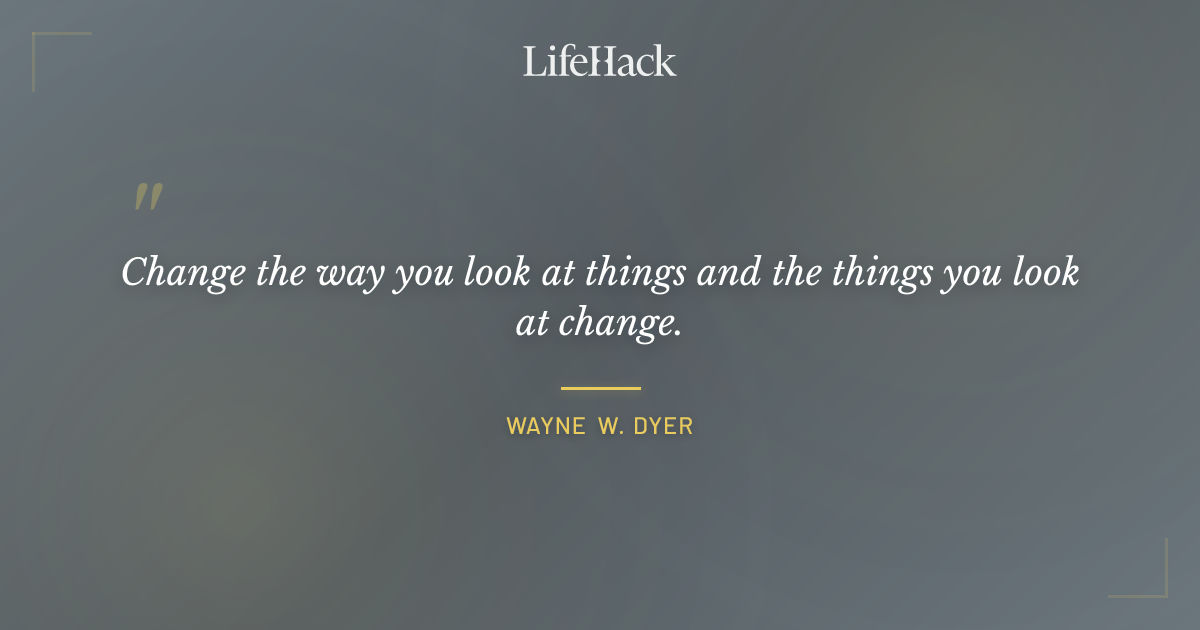 LifeHack

"

Change the way you look at things and the things you look at change.

WAYNE W. DYER